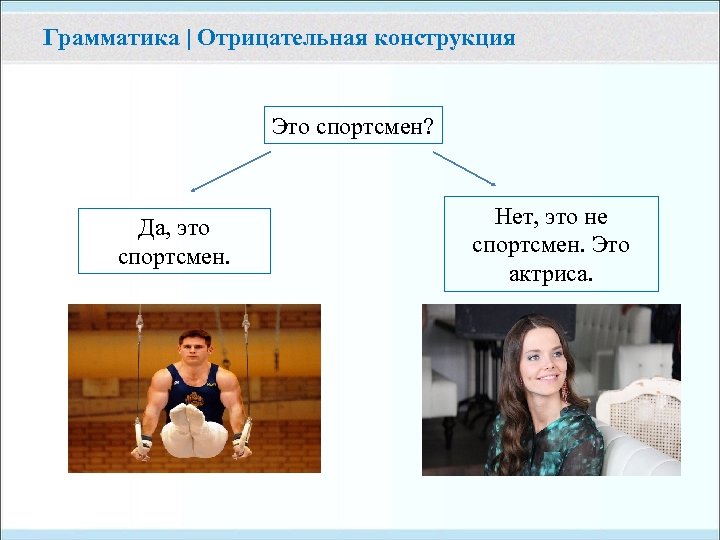 Грамматика | Отрицательная конструкция

Это спортсмен?

Да, это спортсмен.

Нет, это не спортсмен. Это актриса.